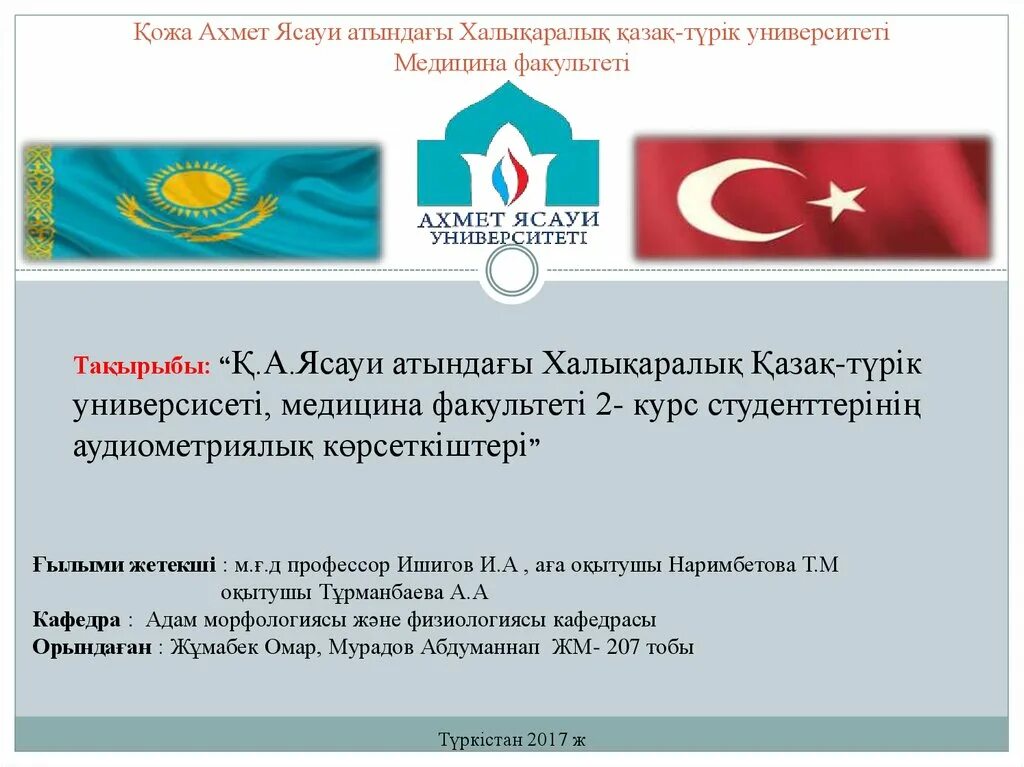 Қожа Ахмет Ясауи атындағы Халықаралық қазақ-түрік университеті
Медицина факультеті

АХМЕТ ЯСАУИ
УНИВЕРСИТЕТІ

Тақырыбы: “Қ.А.Ясауи атындағы Халықаралық Қазақ-түрік универсисеті, медицина факультеті 2- курс студенттерінің аудиометриялық көрсеткіштері”

Ғылыми жетекші : м.ғ.д профессор Ишигов И.А , аға оқытушы Наримбетова Т.М
оқытушы Тұрманбаева А.А
Кафедра : Адам морфологиясы және физиологиясы кафедрасы
Орындаған : Жұмабек Омар, Мурадов Абдуманнап ЖМ- 207 тобы

Түркістан 2017 ж